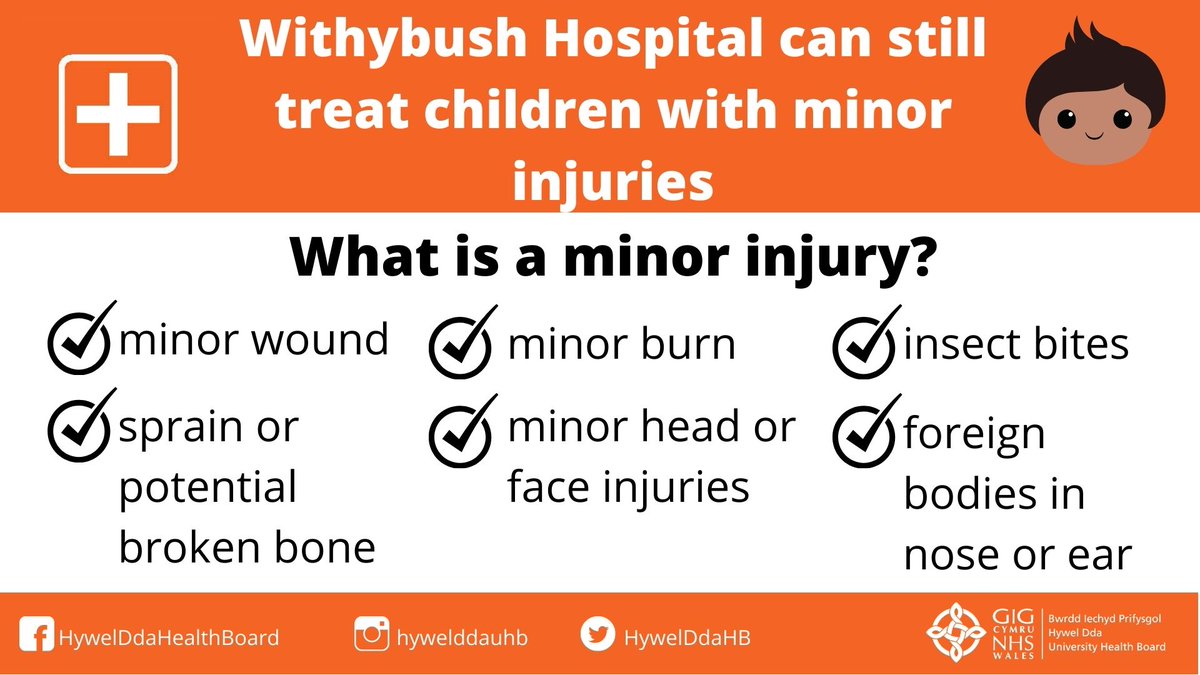 Withybush Hospital can still treat children with minor injuries

What is a minor injury?

minor wound

sprain or potential broken bone

minor burn

minor head or face injuries

insect bites

foreign bodies in nose or ear

HywelDdaHealthBoard

hywelddauhb

HywelDdaHB

GIG CYMRU NHS WALES

Bwrdd Iechyd Prifysgol Hywel Dda University Health Board